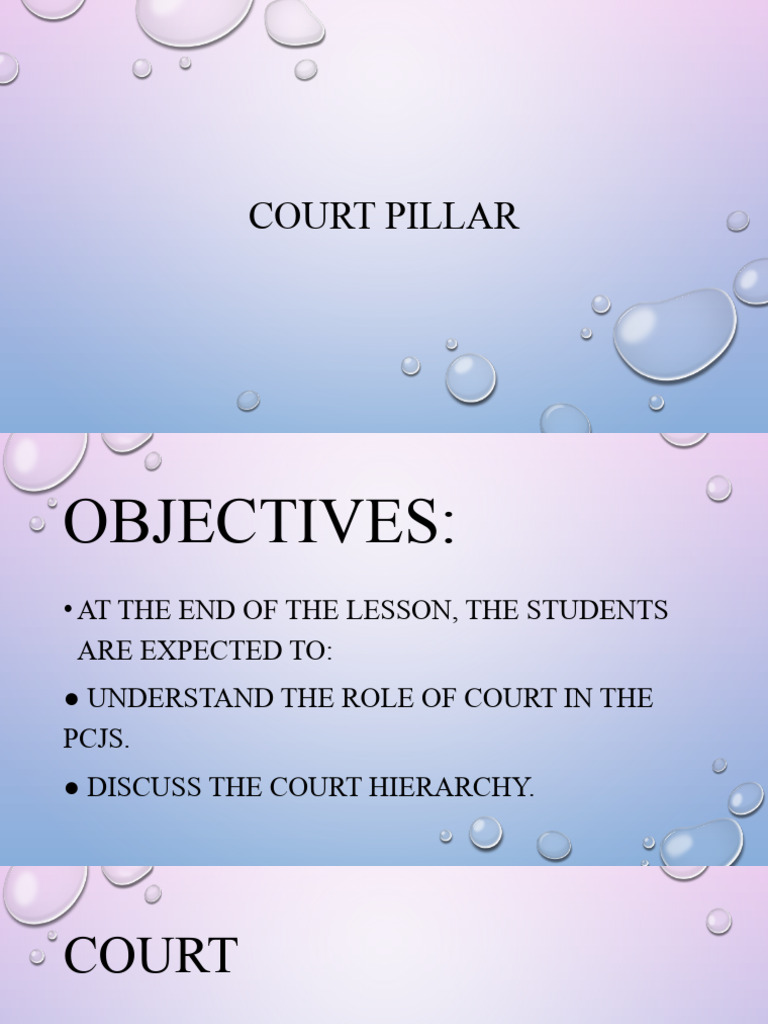 COURT PILLAR

OBJECTIVES:

• AT THE END OF THE LESSON, THE STUDENTS ARE EXPECTED TO:

● UNDERSTAND THE ROLE OF COURT IN THE PCJS.

● DISCUSS THE COURT HIERARCHY.

COURT